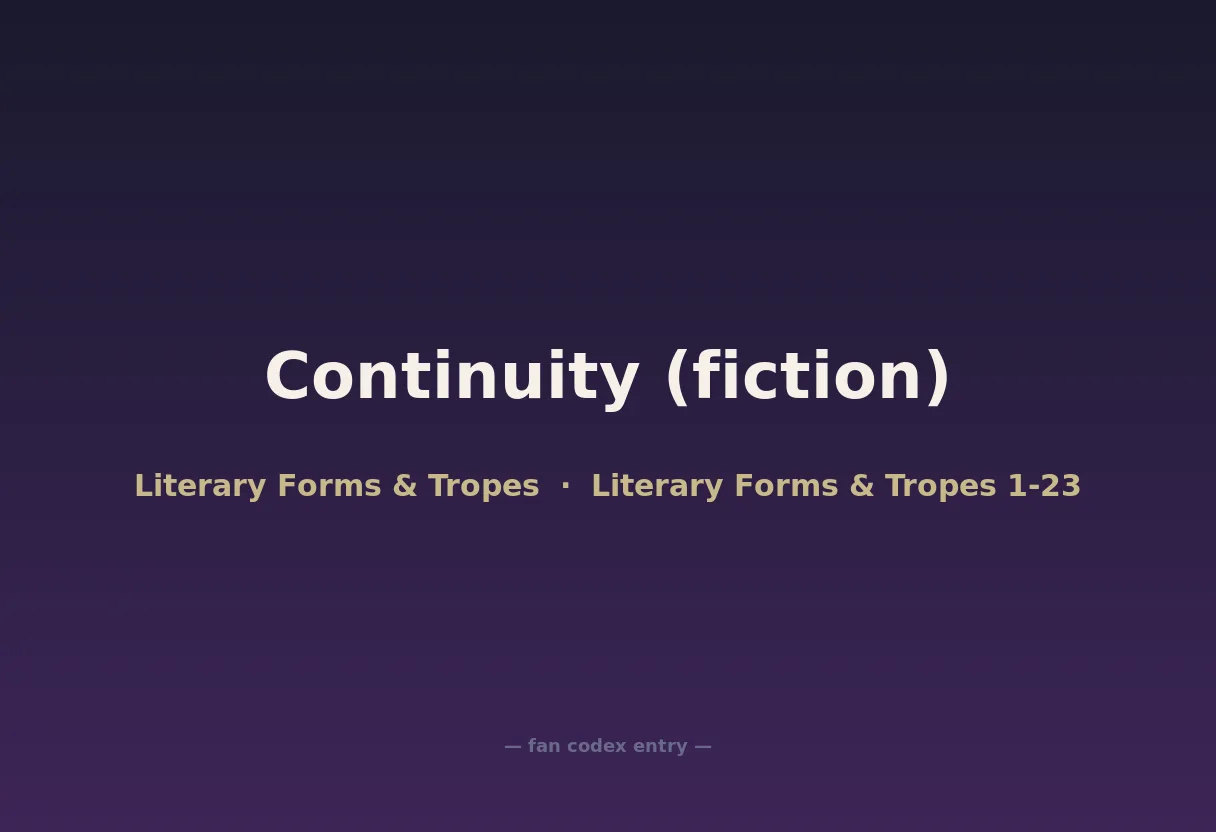 Continuity (fiction)

Literary Forms & Tropes · Literary Forms & Tropes 1-23

— fan codex entry —